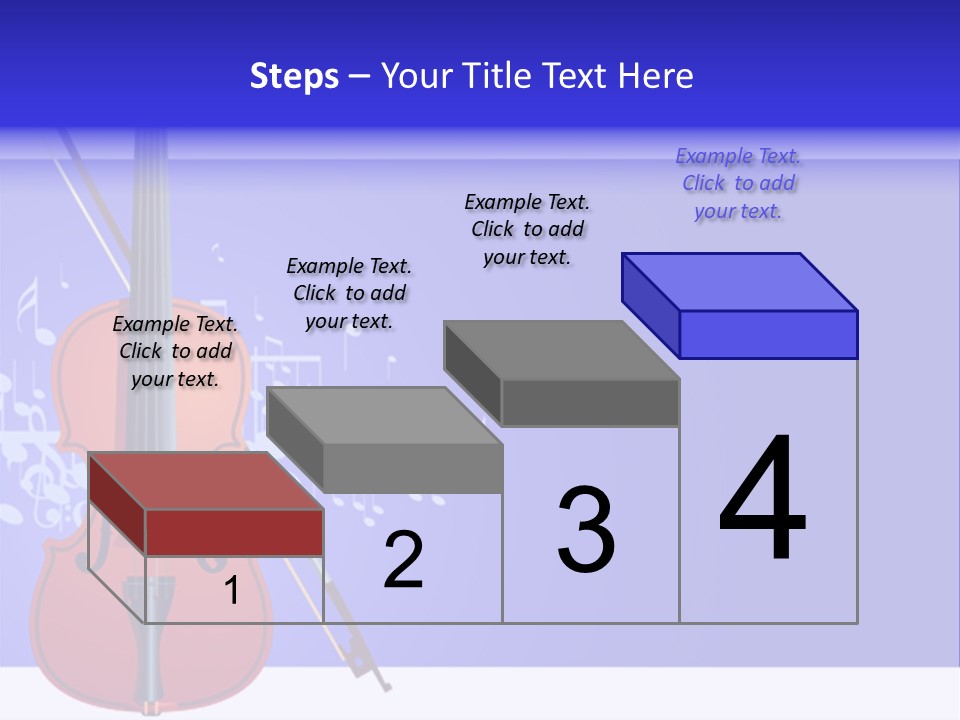 Steps – Your Title Text Here

Example Text. Click to add your text.

Example Text. Click to add your text.

Example Text. Click to add your text.

Example Text. Click to add your text.

1

2

3

4